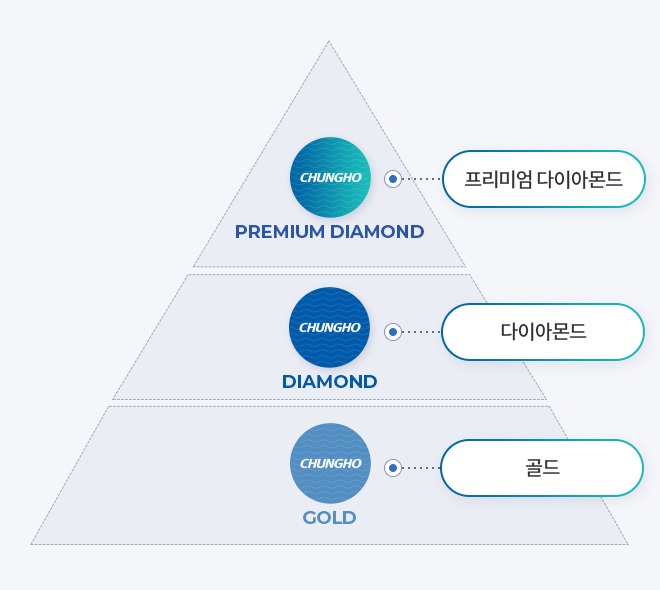 CHUNGHO
PREMIUM DIAMOND
프리미엄 다이아몬드

CHUNGHO
DIAMOND
다이아몬드

CHUNGHO
GOLD
골드